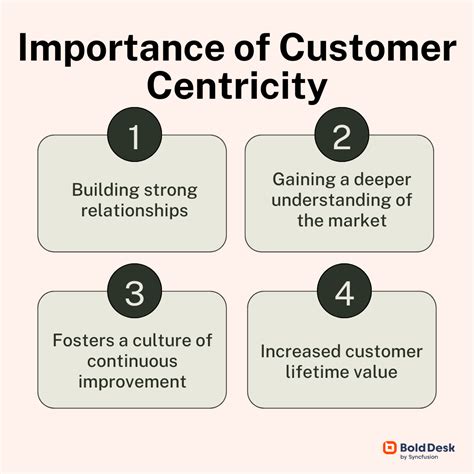 Importance of Customer Centricity

1

Building strong relationships

2

Gaining a deeper understanding of the market

3

Fosters a culture of continuous improvement

4

Increased customer lifetime value

BoldDesk
by Syncfusion